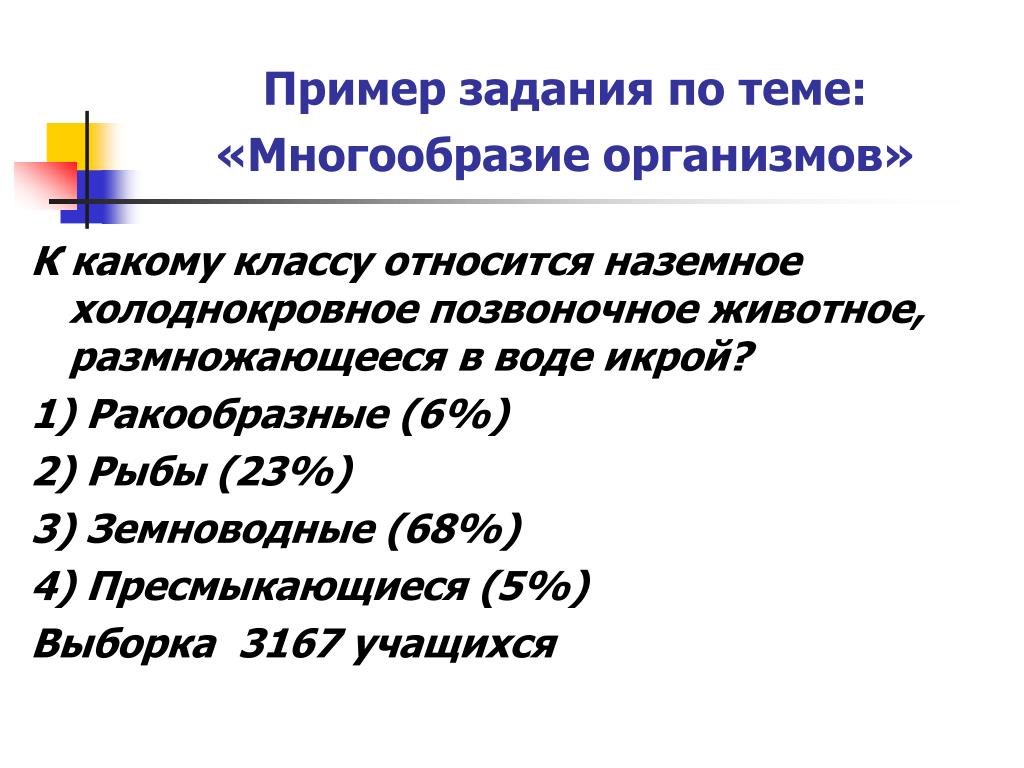 Пример задания по теме: «Многообразие организмов»

К какому классу относится наземное холоднокровное позвоночное животное, размножающееся в воде икрой?

1) Ракообразные (6%)

2) Рыбы (23%)

3) Земноводные (68%)

4) Пресмыкающиеся (5%)

Выборка 3167 учащихся